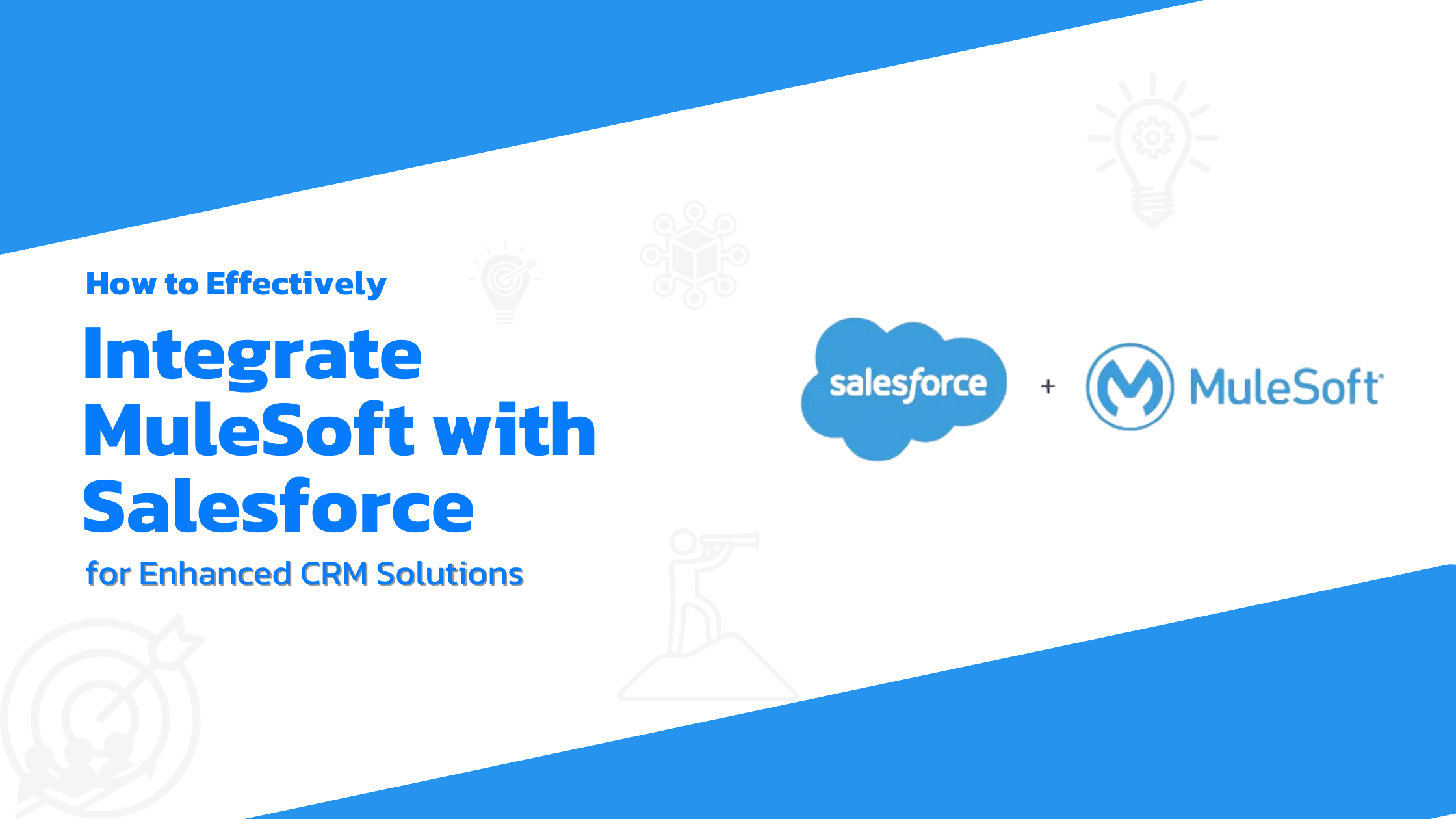 How to Effectively

Integrate MuleSoft with Salesforce

for Enhanced CRM Solutions

salesforce + MuleSoft